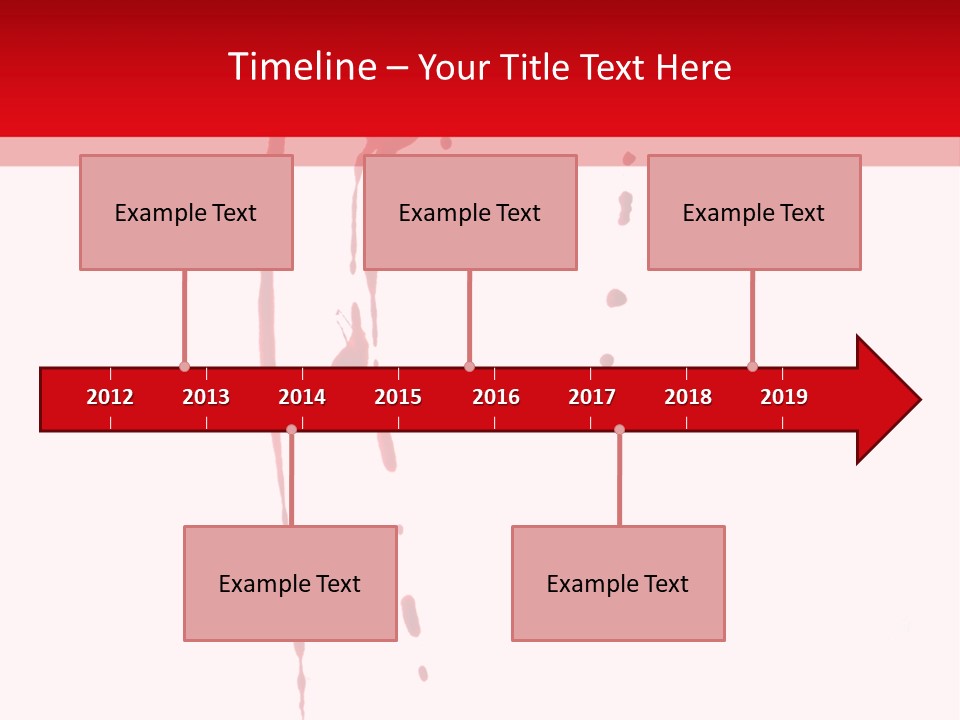 Timeline – Your Title Text Here

Example Text

Example Text

Example Text

2012 2013 2014 2015 2016 2017 2018 2019

Example Text

Example Text